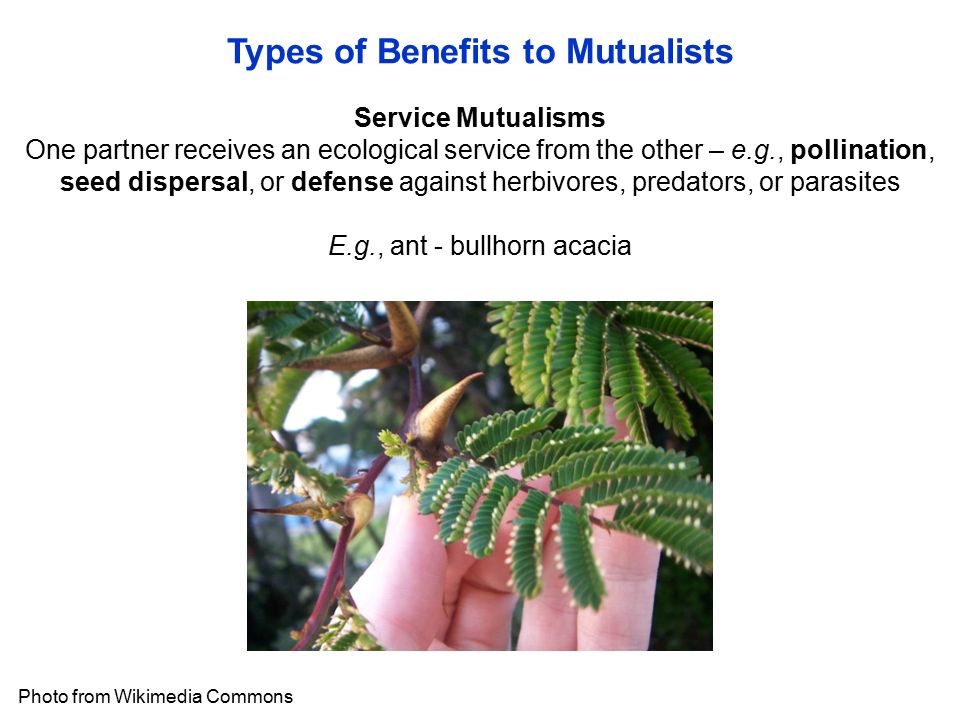 Types of Benefits to Mutualists

Service Mutualisms
One partner receives an ecological service from the other – e.g., pollination, seed dispersal, or defense against herbivores, predators, or parasites

E.g., ant - bullhorn acacia

Photo from Wikimedia Commons